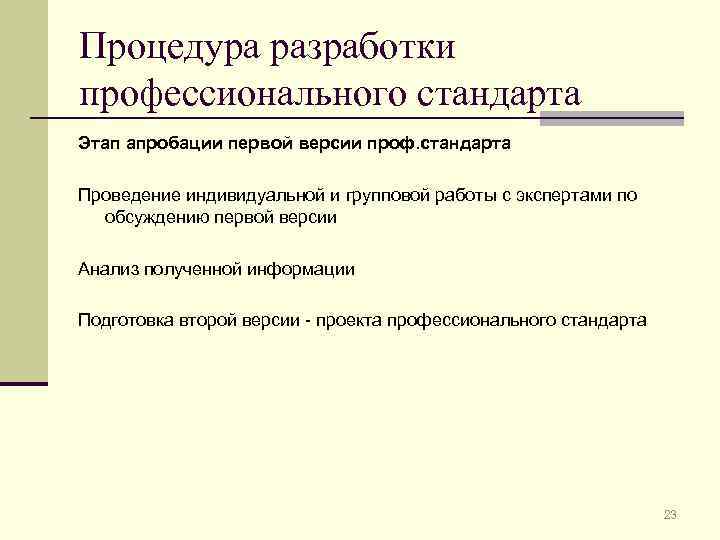 Процедура разработки профессионального стандарта

Этап апробации первой версии проф.стандарта

Проведение индивидуальной и групповой работы с экспертами по обсуждению первой версии

Анализ полученной информации

Подготовка второй версии - проекта профессионального стандарта

23